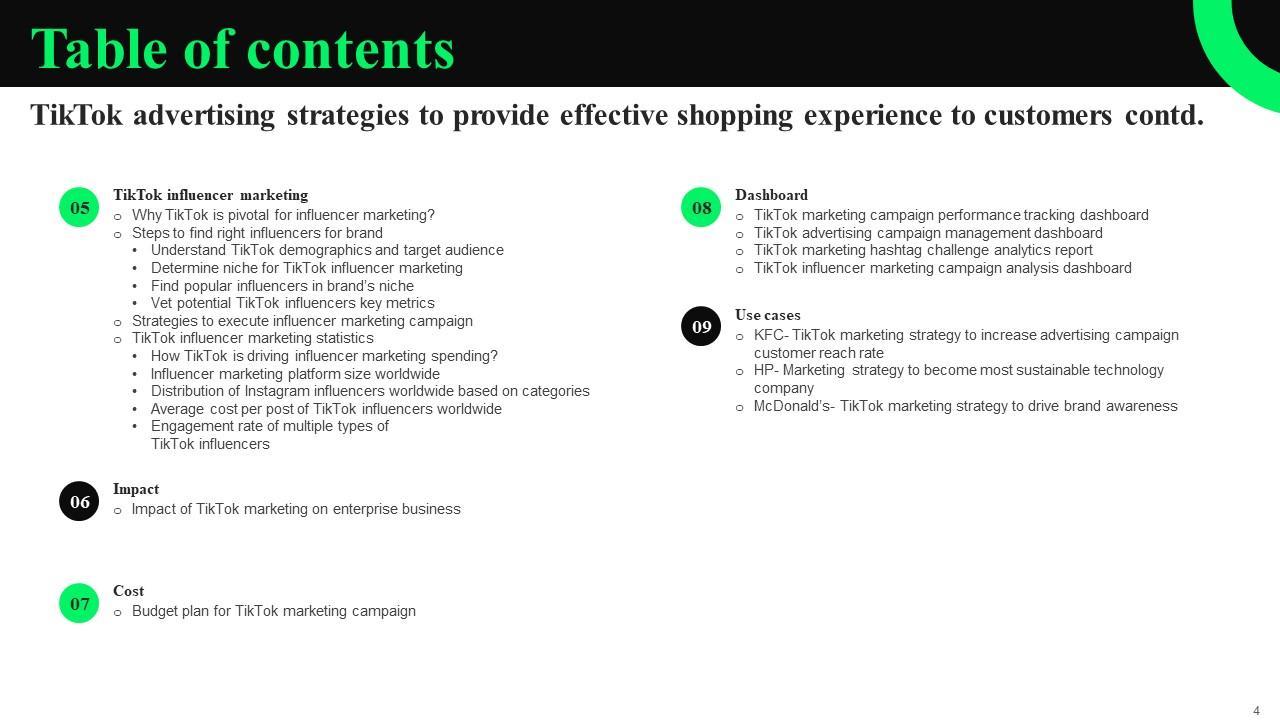 Table of contents

TikTok advertising strategies to provide effective shopping experience to customers contd.

05

TikTok influencer marketing

o Why TikTok is pivotal for influencer marketing?
o Steps to find right influencers for brand
• Understand TikTok demographics and target audience
• Determine niche for TikTok influencer marketing
• Find popular influencers in brand's niche
• Vet potential TikTok influencers key metrics
o Strategies to execute influencer marketing campaign
o TikTok influencer marketing statistics
• How TikTok is driving influencer marketing spending?
• Influencer marketing platform size worldwide
• Distribution of Instagram influencers worldwide based on categories
• Average cost per post of TikTok influencers worldwide
• Engagement rate of multiple types of TikTok influencers

06

Impact

o Impact of TikTok marketing on enterprise business

07

Cost

o Budget plan for TikTok marketing campaign

08

Dashboard

o TikTok marketing campaign performance tracking dashboard
o TikTok advertising campaign management dashboard
o TikTok marketing hashtag challenge analytics report
o TikTok influencer marketing campaign analysis dashboard

09

Use cases

o KFC- TikTok marketing strategy to increase advertising campaign customer reach rate
o HP- Marketing strategy to become most sustainable technology company
o McDonald's- TikTok marketing strategy to drive brand awareness

4